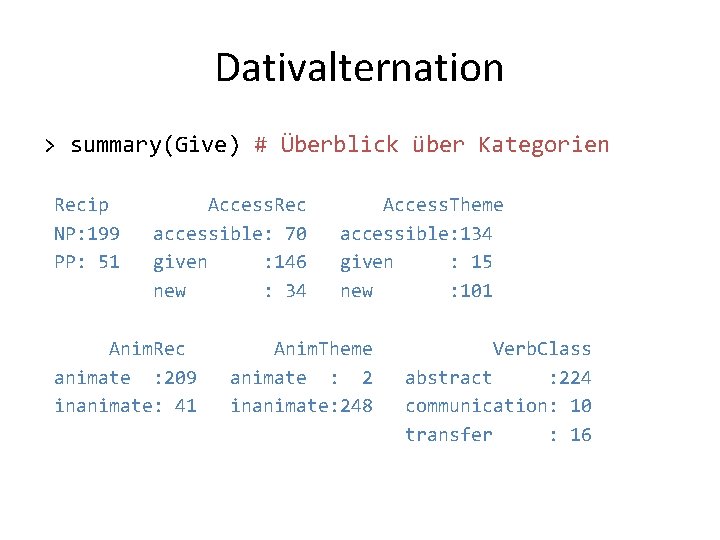 Dativalternation

> summary(Give) # Überblick über Kategorien

| Recip | AccessRec | AccessTheme |
|---|---|---|
| NP:199 | accessible: 70 | accessible:134 |
| PP: 51 | given :146 | given : 15 |
| | new : 34 | new :101 |

| AnimRec | AnimTheme | VerbClass |
|---|---|---|
| animate :209 | animate : 2 | abstract :224 |
| inanimate: 41 | inanimate:248 | communication: 10 |
| | | transfer : 16 |